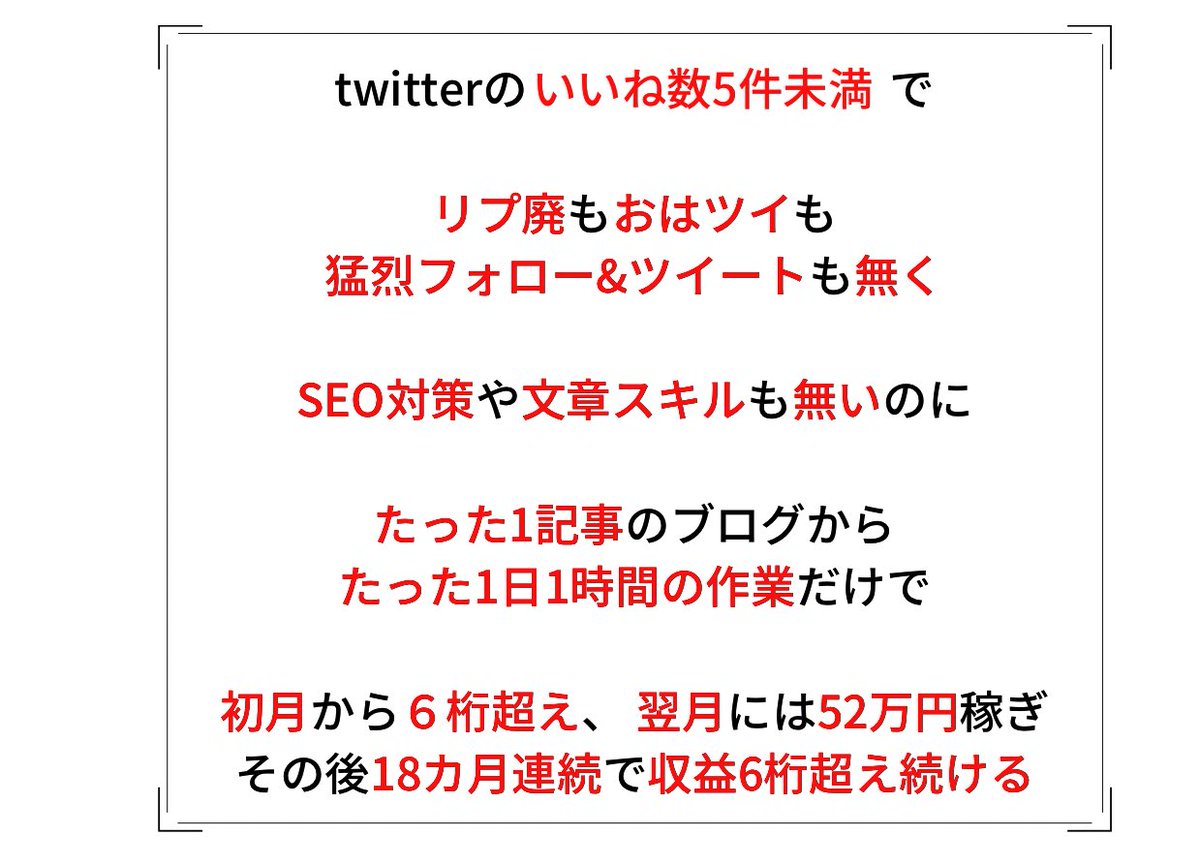 twitterのいいね数5件未満 で

リプ廃もおはツイも
猛烈フォロー&ツイートも無く

SEO対策や文章スキルも無いのに

たった1記事のブログから
たった1日1時間の作業だけで

初月から６桁超え、 翌月には52万円稼ぎ
その後18カ月連続で収益6桁超え続ける